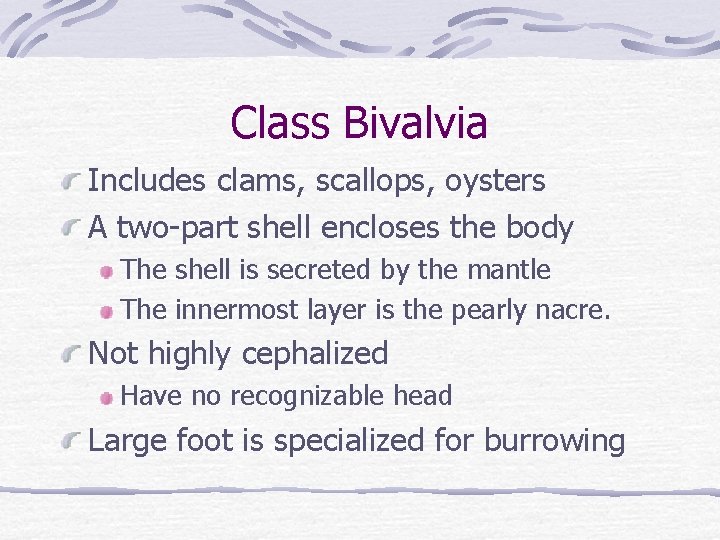 Class Bivalvia

Includes clams, scallops, oysters

A two-part shell encloses the body

The shell is secreted by the mantle

The innermost layer is the pearly nacre.

Not highly cephalized

Have no recognizable head

Large foot is specialized for burrowing